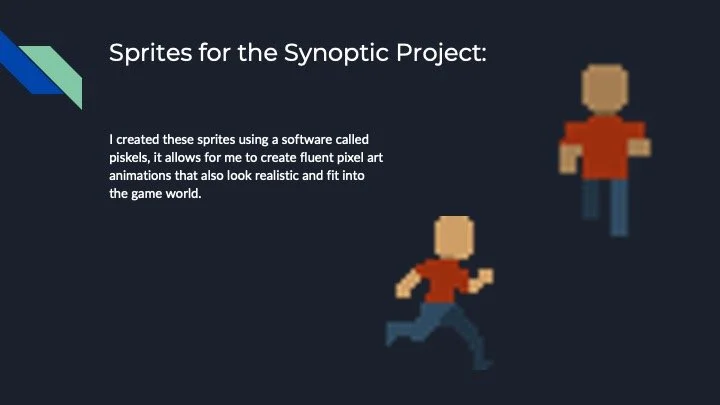 Sprites for the Synoptic Project:

I created these sprites using a software called piskels, it allows for me to create fluent pixel art animations that also look realistic and fit into the game world.